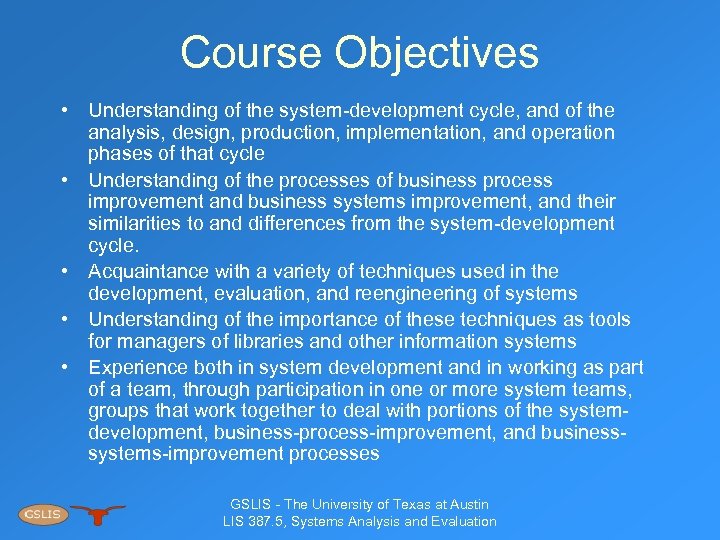 Course Objectives

• Understanding of the system-development cycle, and of the analysis, design, production, implementation, and operation phases of that cycle
• Understanding of the processes of business process improvement and business systems improvement, and their similarities to and differences from the system-development cycle.
• Acquaintance with a variety of techniques used in the development, evaluation, and reengineering of systems
• Understanding of the importance of these techniques as tools for managers of libraries and other information systems
• Experience both in system development and in working as part of a team, through participation in one or more system teams, groups that work together to deal with portions of the system-development, business-process-improvement, and business-systems-improvement processes

GSLIS

GSLIS - The University of Texas at Austin
LIS 387.5, Systems Analysis and Evaluation